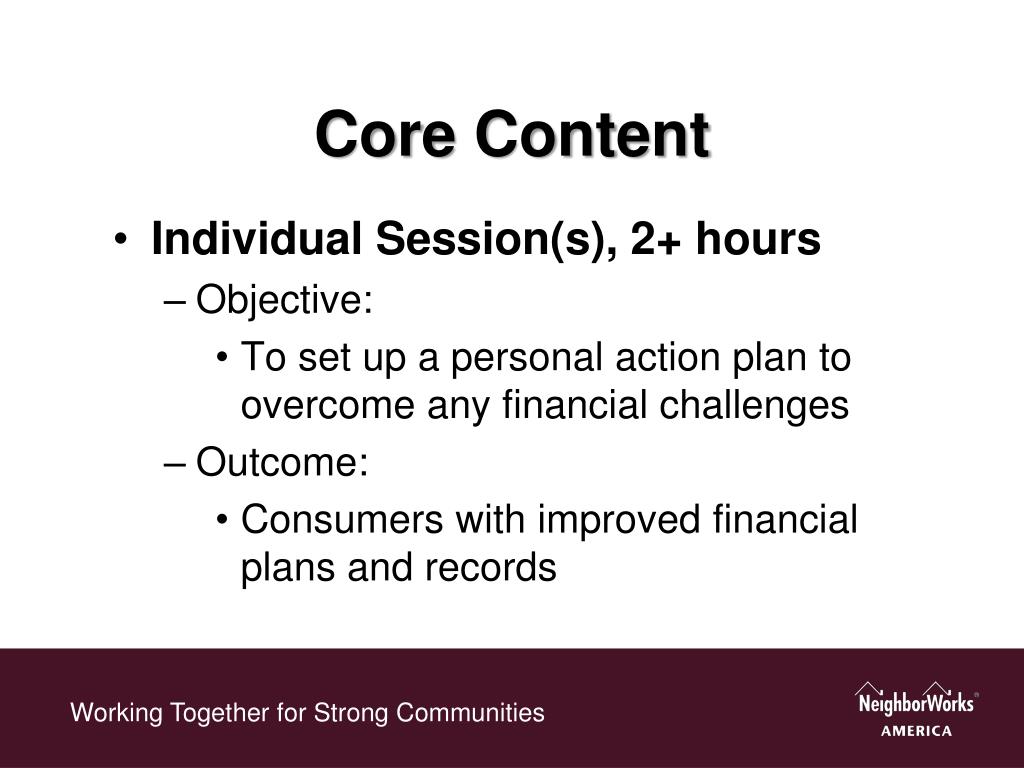 Core Content

• Individual Session(s), 2+ hours
– Objective:
• To set up a personal action plan to overcome any financial challenges
– Outcome:
• Consumers with improved financial plans and records

Working Together for Strong Communities

NeighborWorks® AMERICA